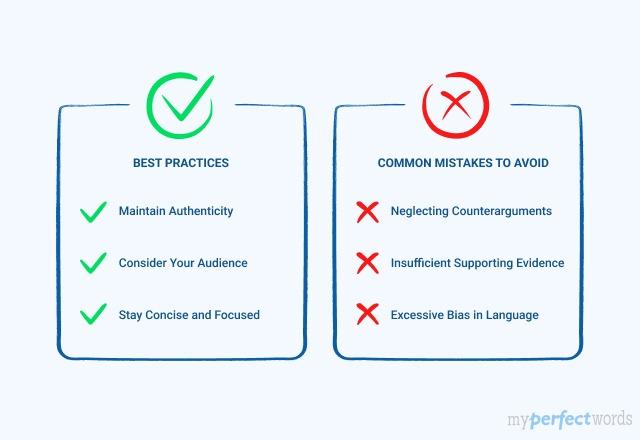 BEST PRACTICES

Maintain Authenticity

Consider Your Audience

Stay Concise and Focused

COMMON MISTAKES TO AVOID

Neglecting Counterarguments

Insufficient Supporting Evidence

Excessive Bias in Language

myperfectwords